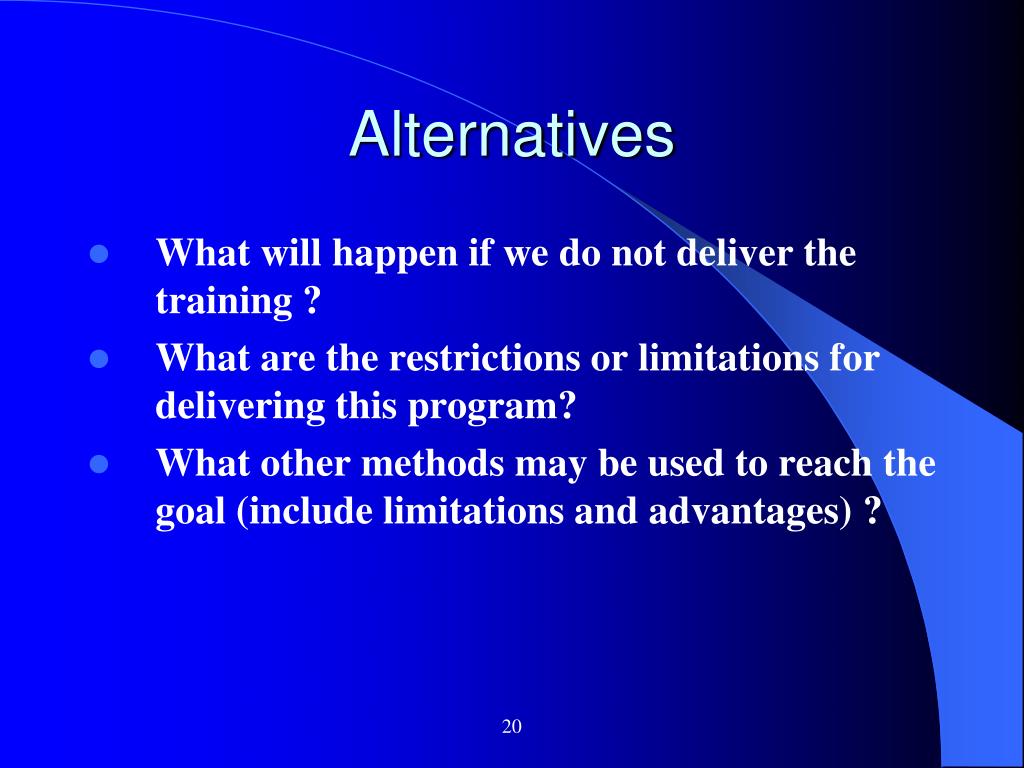 Alternatives

- What will happen if we do not deliver the training ?
- What are the restrictions or limitations for delivering this program?
- What other methods may be used to reach the goal (include limitations and advantages) ?

20